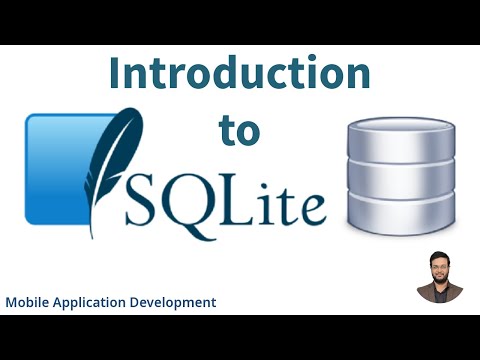 Introduction
to
SQLite

Mobile Application Development